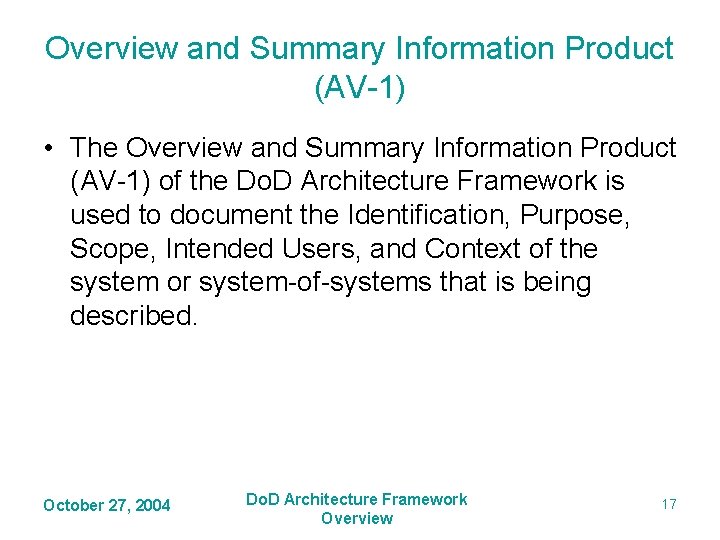 Overview and Summary Information Product (AV-1)

• The Overview and Summary Information Product (AV-1) of the DoD Architecture Framework is used to document the Identification, Purpose, Scope, Intended Users, and Context of the system or system-of-systems that is being described.

October 27, 2004

DoD Architecture Framework Overview

17